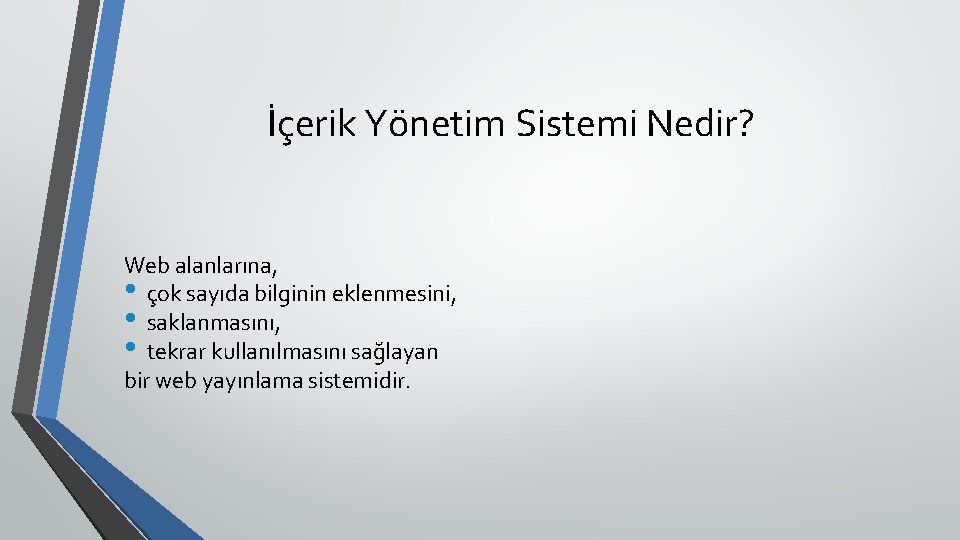 İçerik Yönetim Sistemi Nedir?

Web alanlarına,
• çok sayıda bilginin eklenmesini,
• saklanmasını,
• tekrar kullanılmasını sağlayan
bir web yayınlama sistemidir.